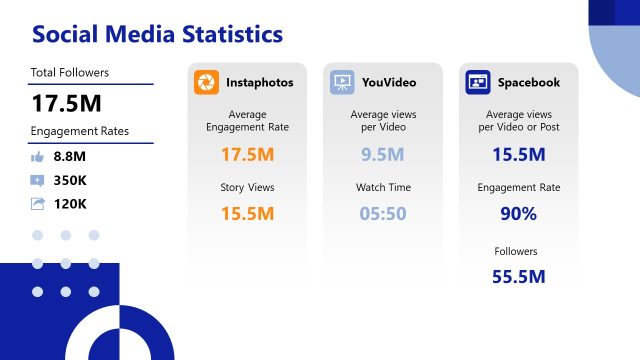 Social Media Statistics

Total Followers

17.5M

Engagement Rates

8.8M

350K

120K

Instaphotos

Average Engagement Rate

17.5M

Story Views

15.5M

YouVideo

Average views per Video

9.5M

Watch Time

05:50

Spacebook

Average views per Video or Post

15.5M

Engagement Rate

90%

Followers

55.5M